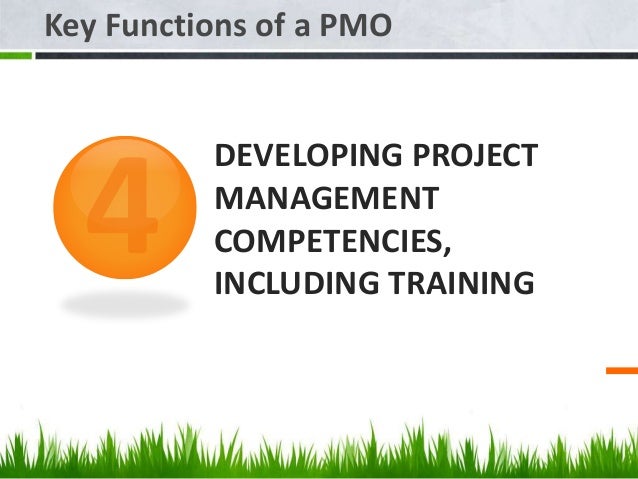 Key Functions of a PMO

4

DEVELOPING PROJECT MANAGEMENT COMPETENCIES, INCLUDING TRAINING